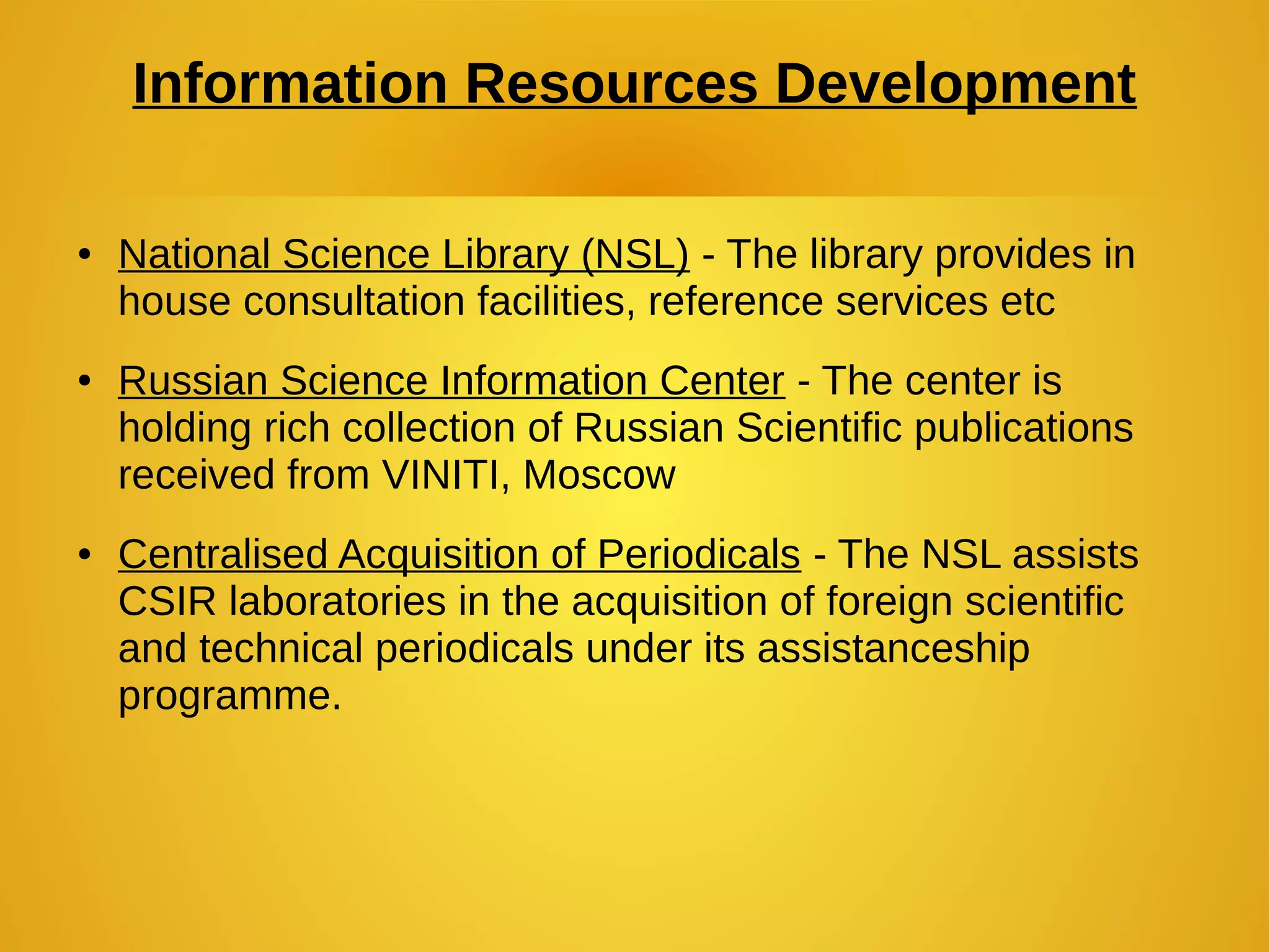 Information Resources Development

• National Science Library (NSL) - The library provides in house consultation facilities, reference services etc

• Russian Science Information Center - The center is holding rich collection of Russian Scientific publications received from VINITI, Moscow

• Centralised Acquisition of Periodicals - The NSL assists CSIR laboratories in the acquisition of foreign scientific and technical periodicals under its assistanceship programme.